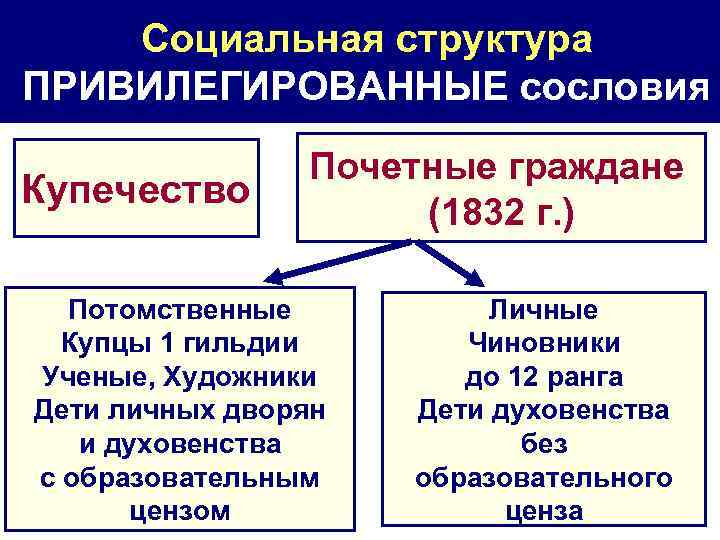 Социальная структура
ПРИВИЛЕГИРОВАННЫЕ сословия

Купечество

Почетные граждане (1832 г.)

Потомственные
Купцы 1 гильдии
Ученые, Художники
Дети личных дворян и духовенства с образовательным цензом

Личные
Чиновники до 12 ранга
Дети духовенства без образовательного ценза